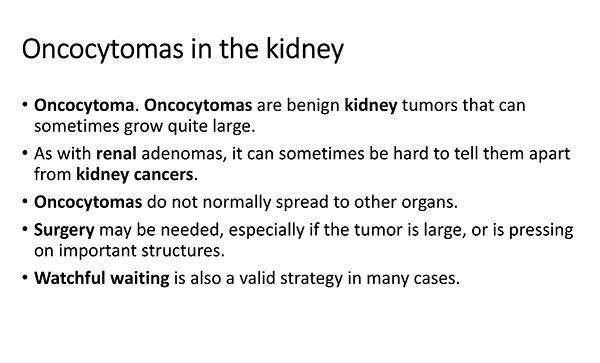 Oncocytomas in the kidney

• Oncocytoma. Oncocytomas are benign kidney tumors that can sometimes grow quite large.
• As with renal adenomas, it can sometimes be hard to tell them apart from kidney cancers.
• Oncocytomas do not normally spread to other organs.
• Surgery may be needed, especially if the tumor is large, or is pressing on important structures.
• Watchful waiting is also a valid strategy in many cases.